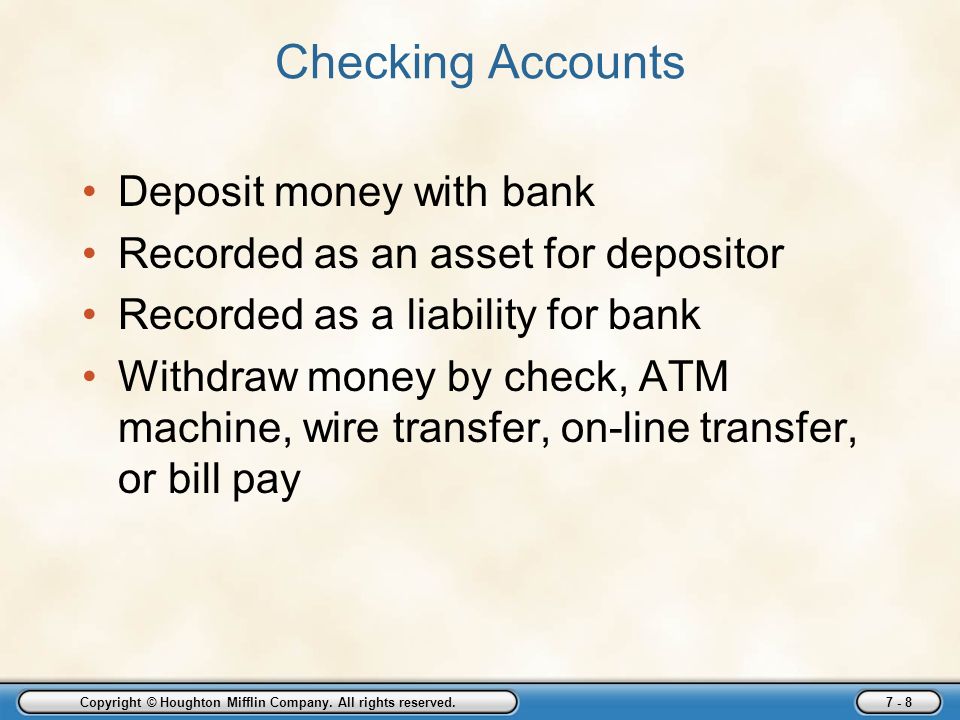 Checking Accounts

• Deposit money with bank
• Recorded as an asset for depositor
• Recorded as a liability for bank
• Withdraw money by check, ATM machine, wire transfer, on-line transfer, or bill pay

Copyright © Houghton Mifflin Company. All rights reserved.

7 - 8